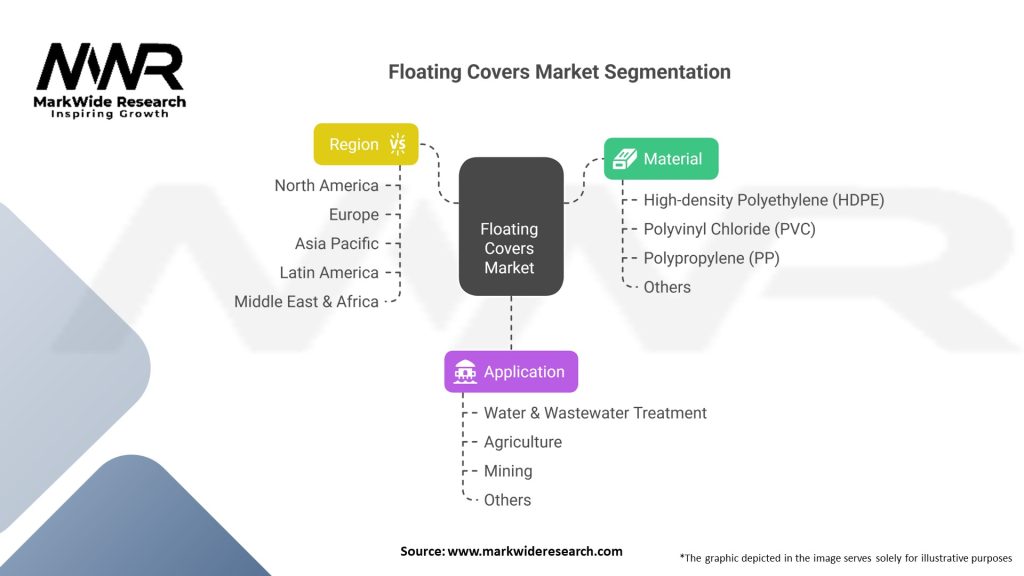 MWR
MarkWide Research
Inspiring Growth

Floating Covers Market Segmentation

Region

North America
Europe
Asia Pacific
Latin America
Middle East & Africa

Floating Covers Market

Material

High-density Polyethylene (HDPE)
Polyvinyl Chloride (PVC)
Polypropylene (PP)
Others

Application

Water & Wastewater Treatment
Agriculture
Mining
Others

Source: www.markwideresearch.com

*The graphic depicted in the image serves solely for illustrative purposes